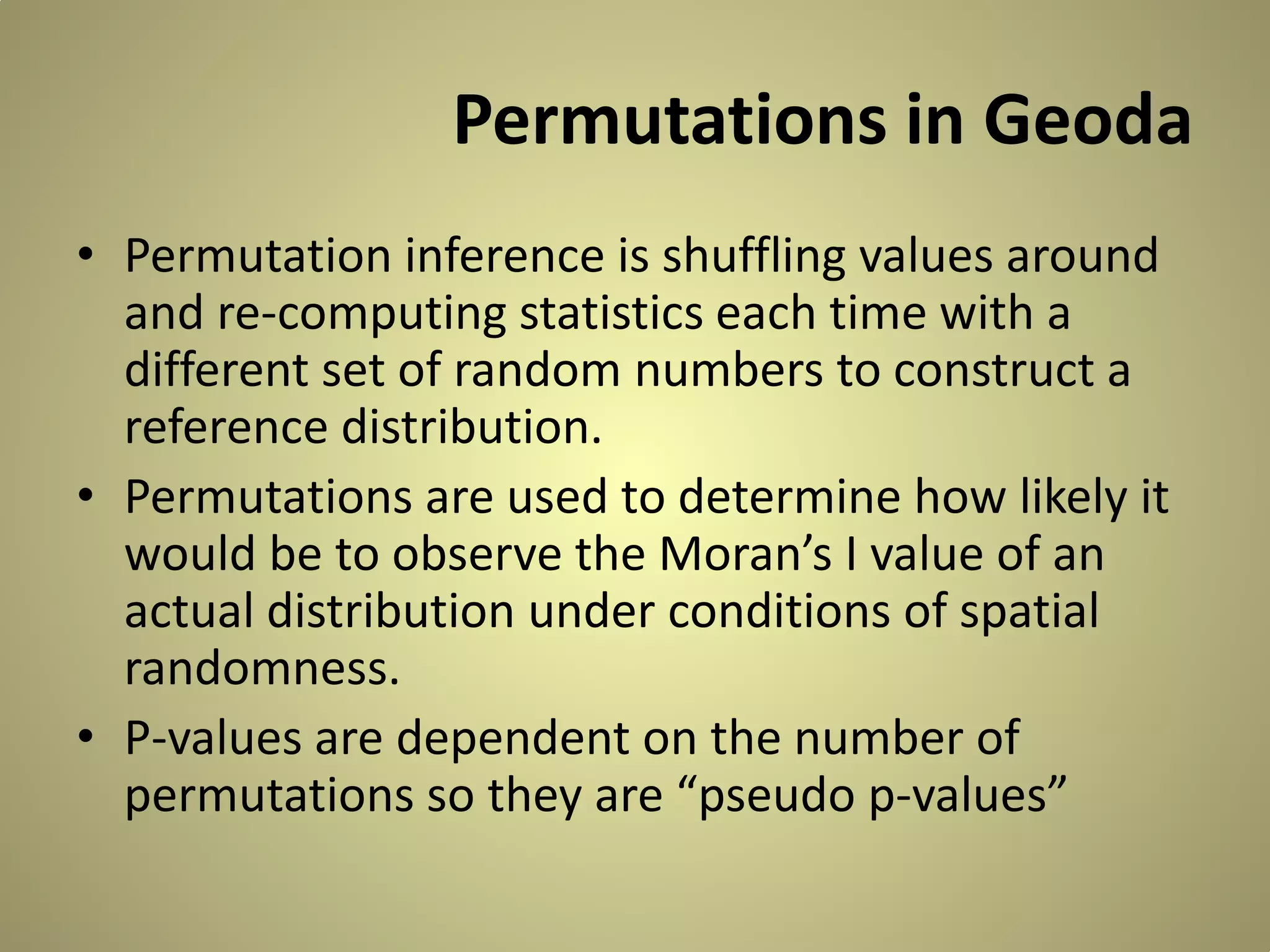 Permutations in Geoda

• Permutation inference is shuffling values around and re-computing statistics each time with a different set of random numbers to construct a reference distribution.

• Permutations are used to determine how likely it would be to observe the Moran’s I value of an actual distribution under conditions of spatial randomness.

• P-values are dependent on the number of permutations so they are “pseudo p-values”